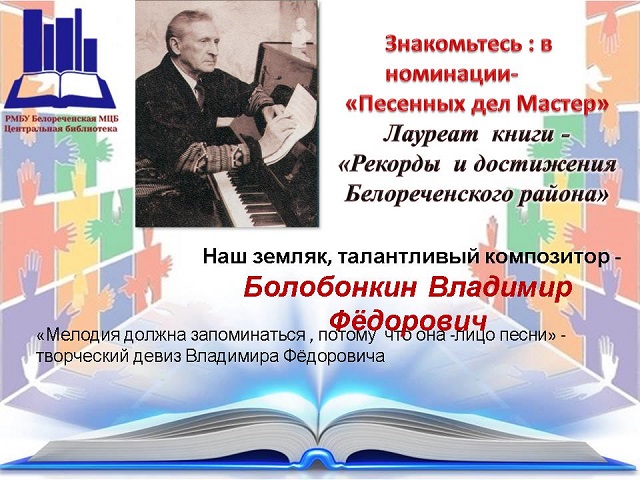 РМБУ Белореченская МЦБ
Центральная библиотека

Знакомьтесь : в номинации-
«Песенных дел Мастер»
Лауреат книги -
«Рекорды и достижения
Белореченского района»

Наш земляк, талантливый композитор -
Болобонкин Владимир Фёдорович

«Мелодия должна запоминаться , потому что она -лицо песни» - творческий девиз Владимира Фёдоровича